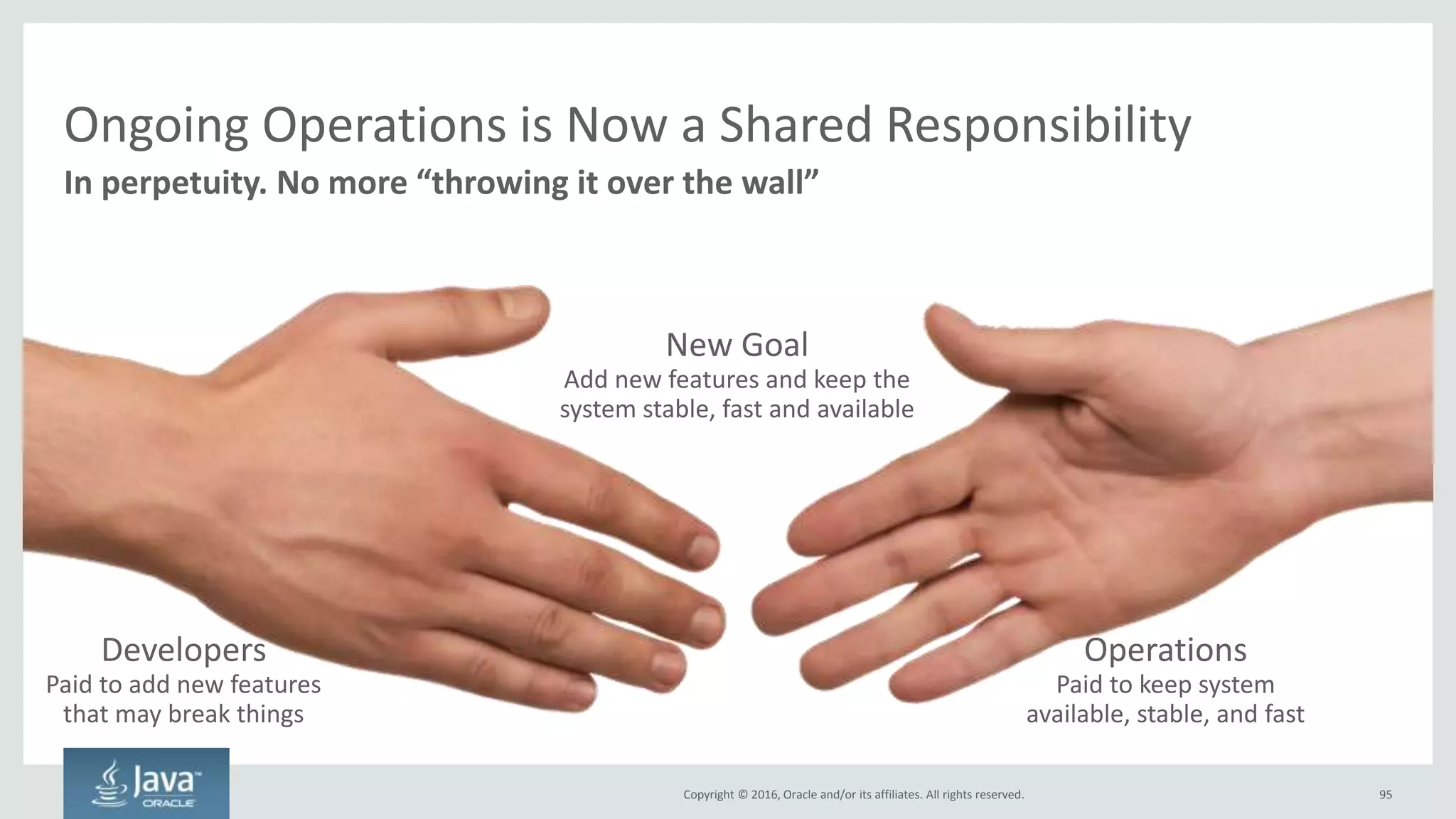 Ongoing Operations is Now a Shared Responsibility

In perpetuity. No more “throwing it over the wall”

New Goal
Add new features and keep the system stable, fast and available

Developers
Paid to add new features that may break things

Operations
Paid to keep system available, stable, and fast

Java™
ORACLE

Copyright © 2016, Oracle and/or its affiliates. All rights reserved.

95